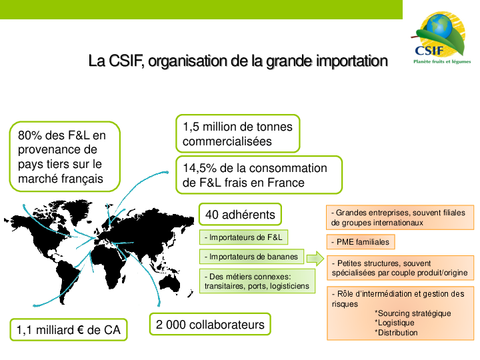 CSIF
Planète fruits et légumes

La CSIF, organisation de la grande importation

80% des F&L en provenance de pays tiers sur le marché français

1,5 million de tonnes commercialisées

14,5% de la consommation de F&L frais en France

40 adhérents

- Importateurs de F&L

- Importateurs de bananes

- Des métiers connexes: transitaires, ports, logisticiens

- Grandes entreprises, souvent filiales de groupes internationaux

- PME familiales

- Petites structures, souvent spécialisées par couple produit/origine

- Rôle d'intermédiation et gestion des risques
*Sourcing stratégique
*Logistique
*Distribution

1,1 milliard € de CA

2 000 collaborateurs